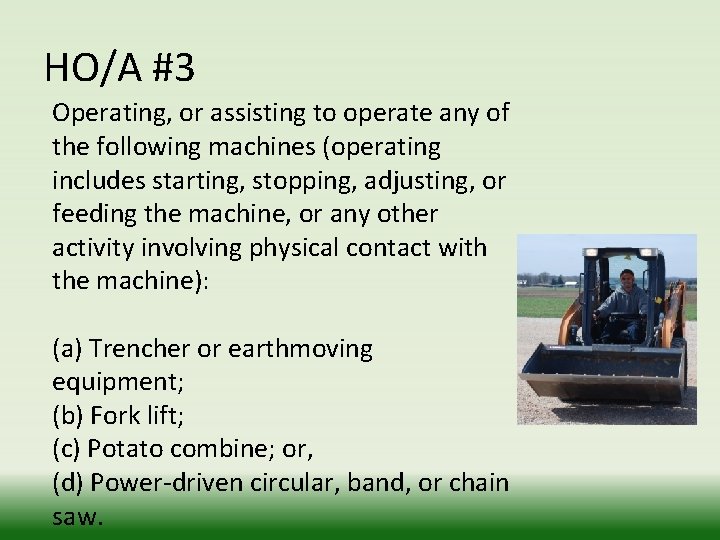 HO/A #3

Operating, or assisting to operate any of the following machines (operating includes starting, stopping, adjusting, or feeding the machine, or any other activity involving physical contact with the machine):

(a) Trencher or earthmoving equipment;
(b) Fork lift;
(c) Potato combine; or,
(d) Power-driven circular, band, or chain saw.